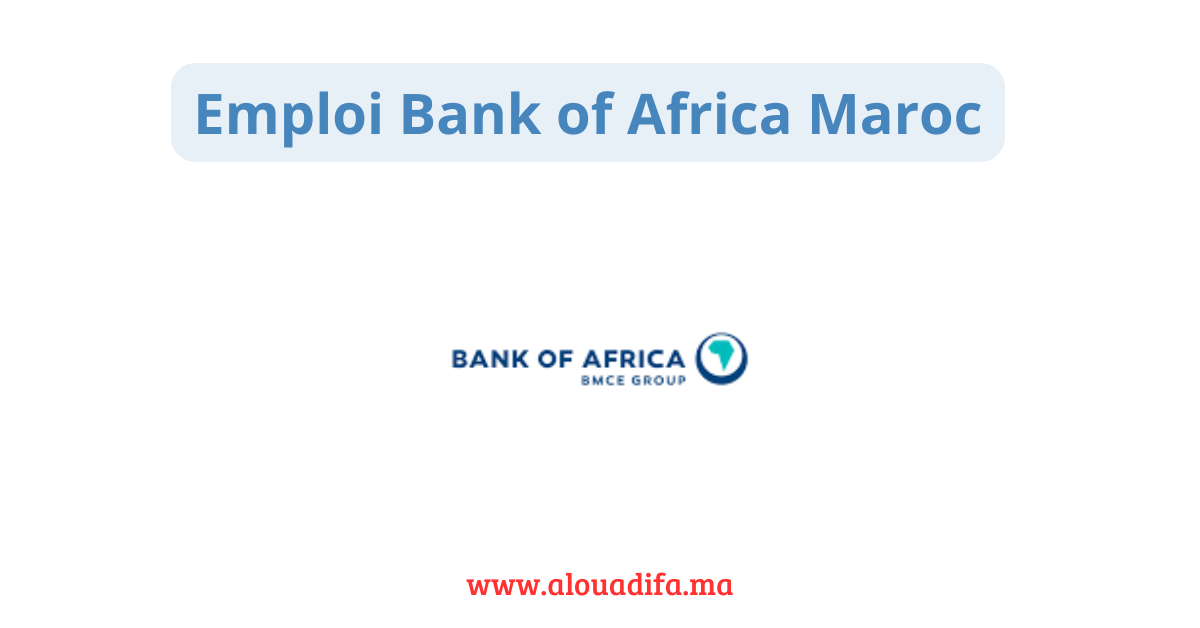 Emploi Bank of Africa Maroc

BANK OF AFRICA
BMCE GROUP

www.alouadifa.ma